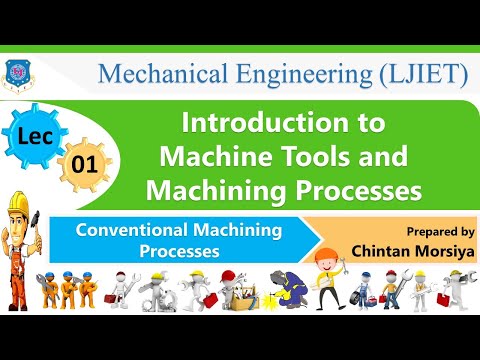 Mechanical Engineering (LJIET)

Lec

01

Introduction to Machine Tools and Machining Processes

Conventional Machining Processes

Prepared by
Chintan Morsiya